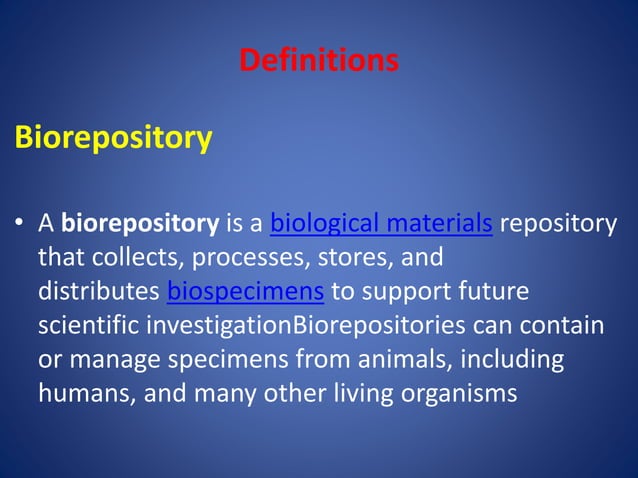 Definitions

Biorepository

• A biorepository is a biological materials repository that collects, processes, stores, and distributes biospecimens to support future scientific investigationBiorepositories can contain or manage specimens from animals, including humans, and many other living organisms